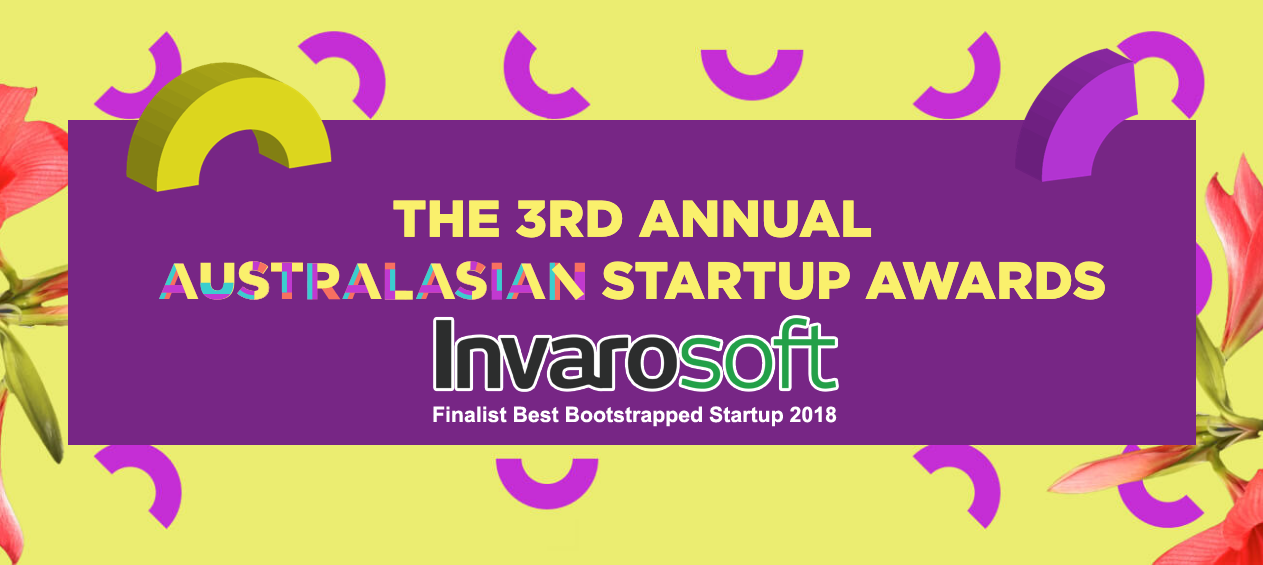 THE 3RD ANNUAL
AUSTRALASIAN STARTUP AWARDS

Invarosoft

Finalist Best Bootstrapped Startup 2018